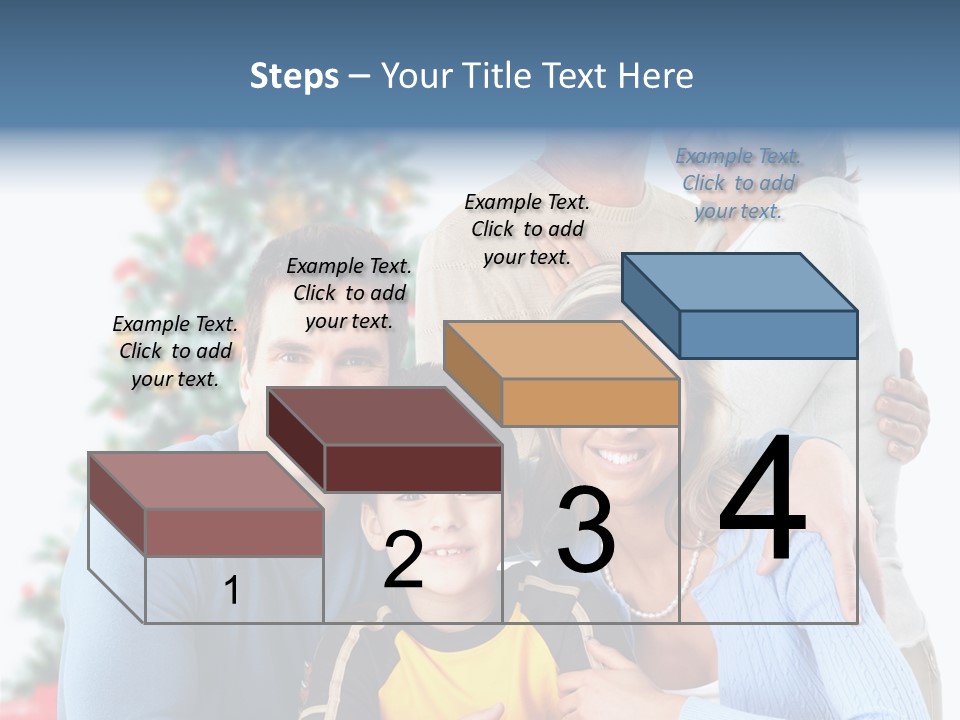 Steps – Your Title Text Here

Example Text. Click to add your text.

Example Text. Click to add your text.

Example Text. Click to add your text.

Example Text. Click to add your text.

1

2

3

4